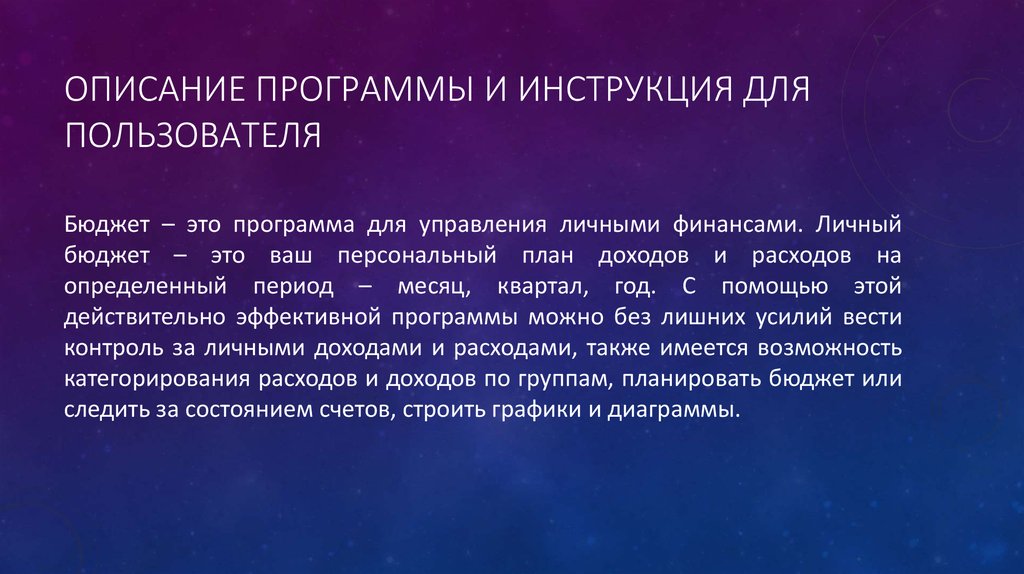 ОПИСАНИЕ ПРОГРАММЫ И ИНСТРУКЦИЯ ДЛЯ ПОЛЬЗОВАТЕЛЯ

Бюджет – это программа для управления личными финансами. Личный бюджет – это ваш персональный план доходов и расходов на определенный период – месяц, квартал, год. С помощью этой действительно эффективной программы можно без лишних усилий вести контроль за личными доходами и расходами, также имеется возможность категорирования расходов и доходов по группам, планировать бюджет или следить за состоянием счетов, строить графики и диаграммы.